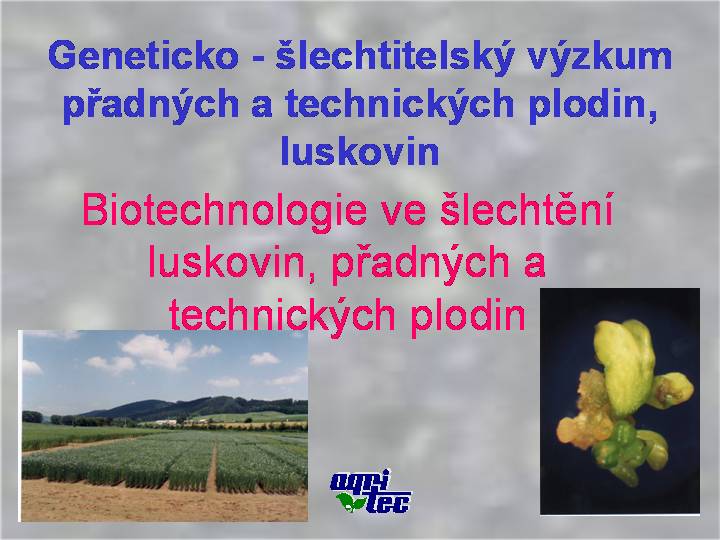 Geneticko - šlechtitelský výzkum přadných a technických plodin, luskovin

Biotechnologie ve šlechtění luskovin, přadných a technických plodin

agri tec